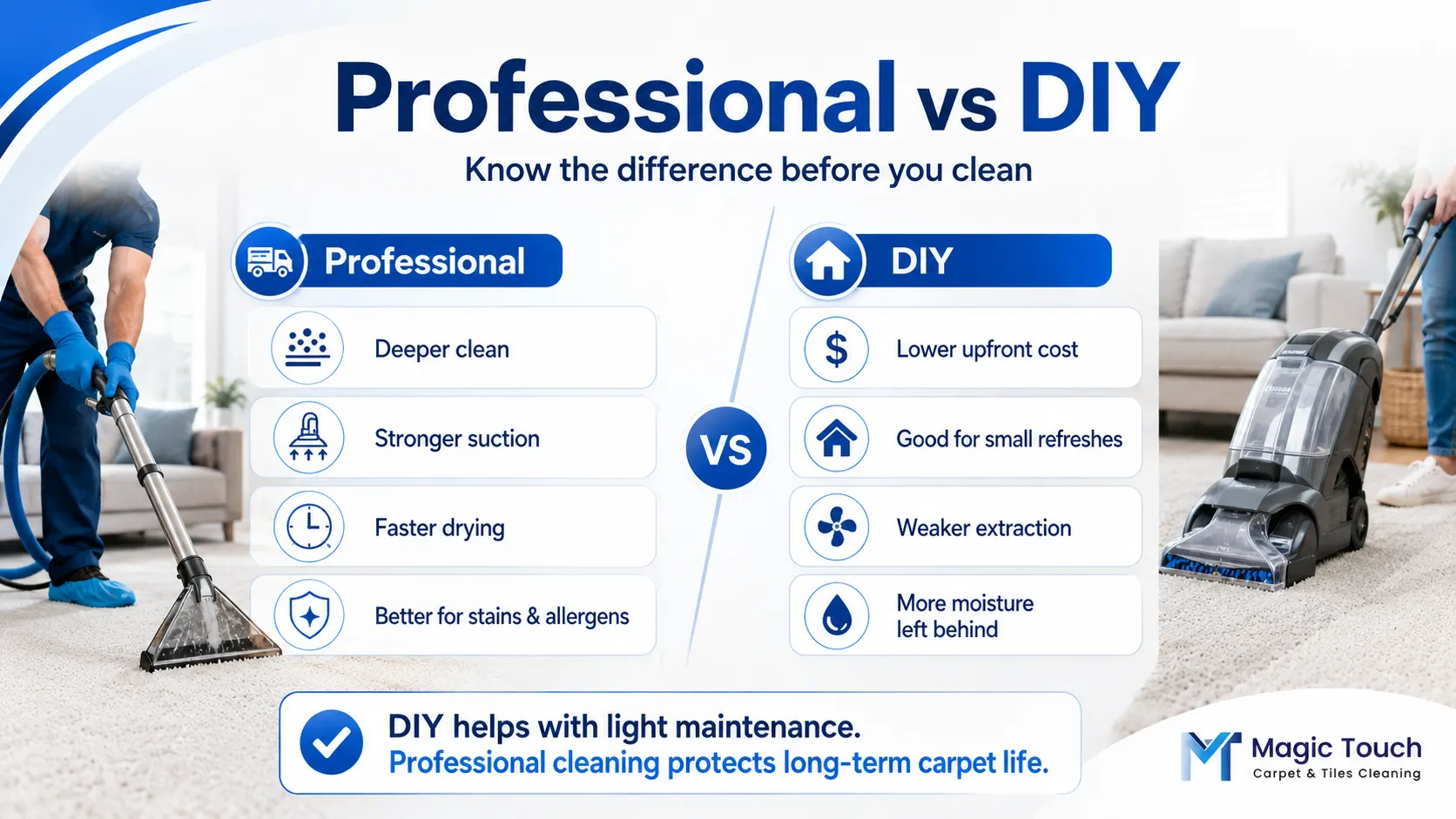 Professional vs DIY

Know the difference before you clean

Professional

Deeper clean

Stronger suction

Faster drying

Better for stains & allergens

VS

DIY

Lower upfront cost

Good for small refreshes

Weaker extraction

More moisture left behind

DIY helps with light maintenance.
Professional cleaning protects long-term carpet life.

Magic Touch
Carpet & Tiles Cleaning